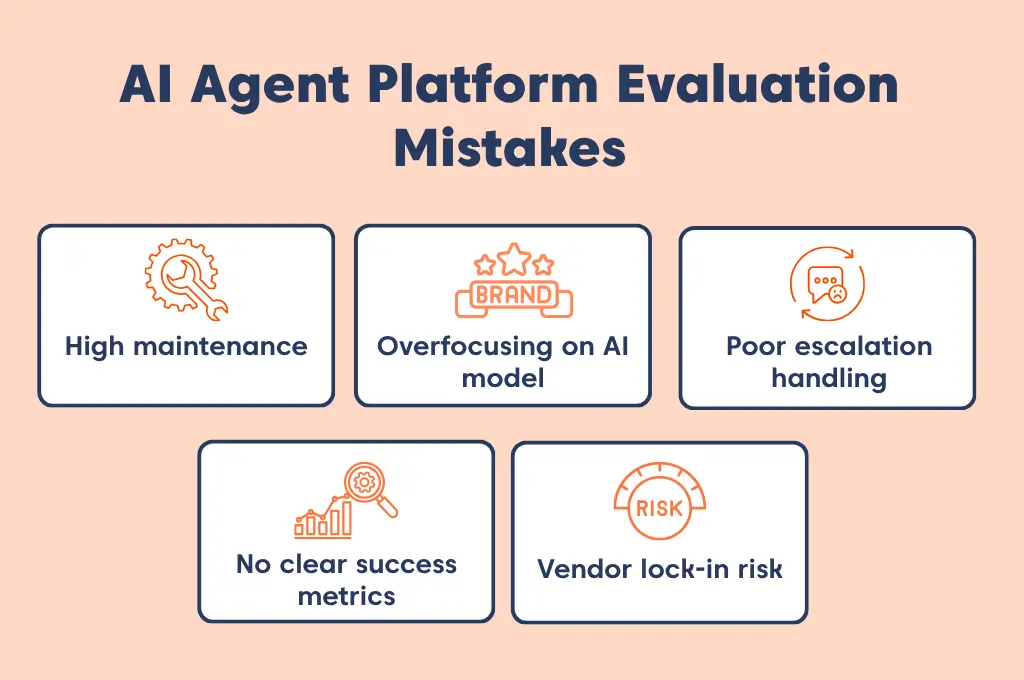 AI Agent Platform Evaluation Mistakes

High maintenance

BRAND

Overfocusing on AI model

Poor escalation handling

No clear success metrics

RISK

Vendor lock-in risk